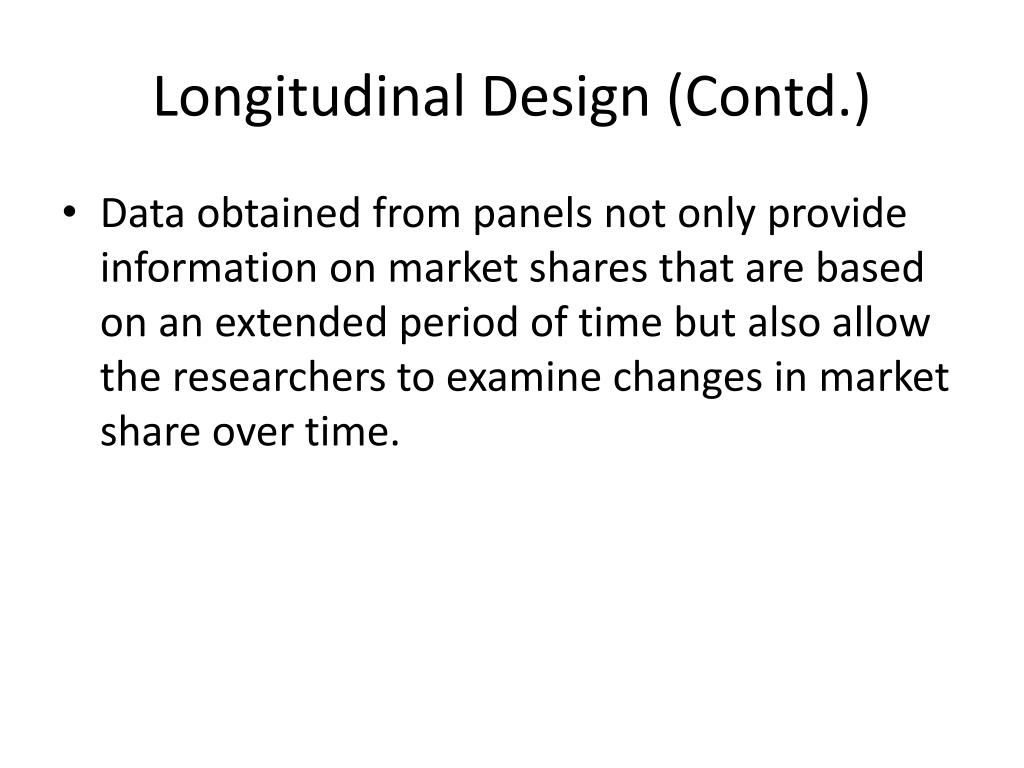 Longitudinal Design (Contd.)

• Data obtained from panels not only provide information on market shares that are based on an extended period of time but also allow the researchers to examine changes in market share over time.